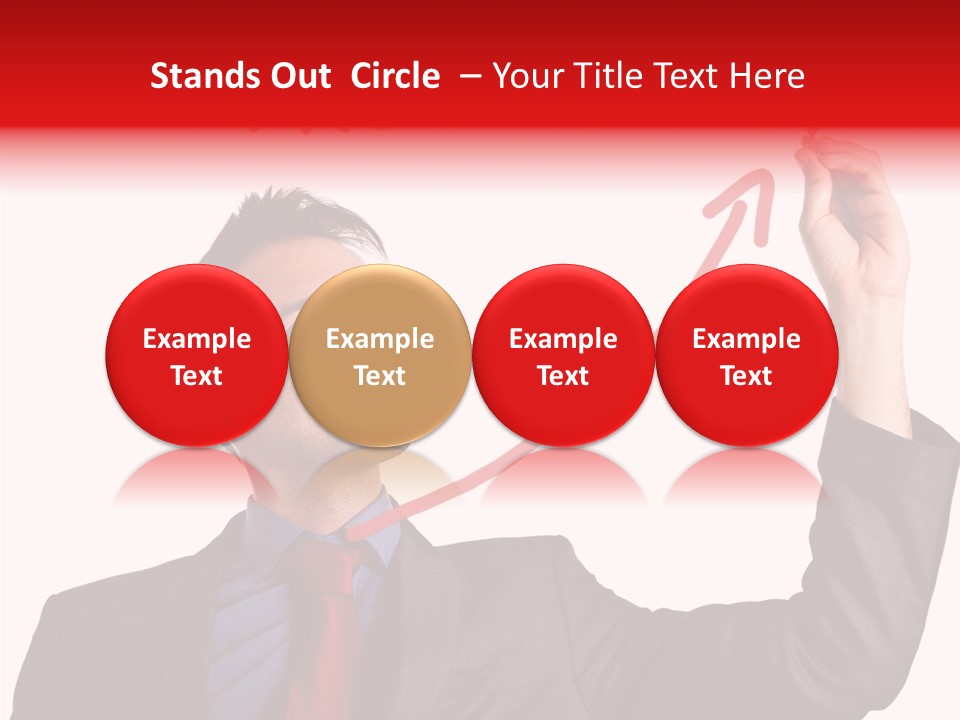 Stands Out Circle – Your Title Text Here

Example Text

Example Text

Example Text

Example Text